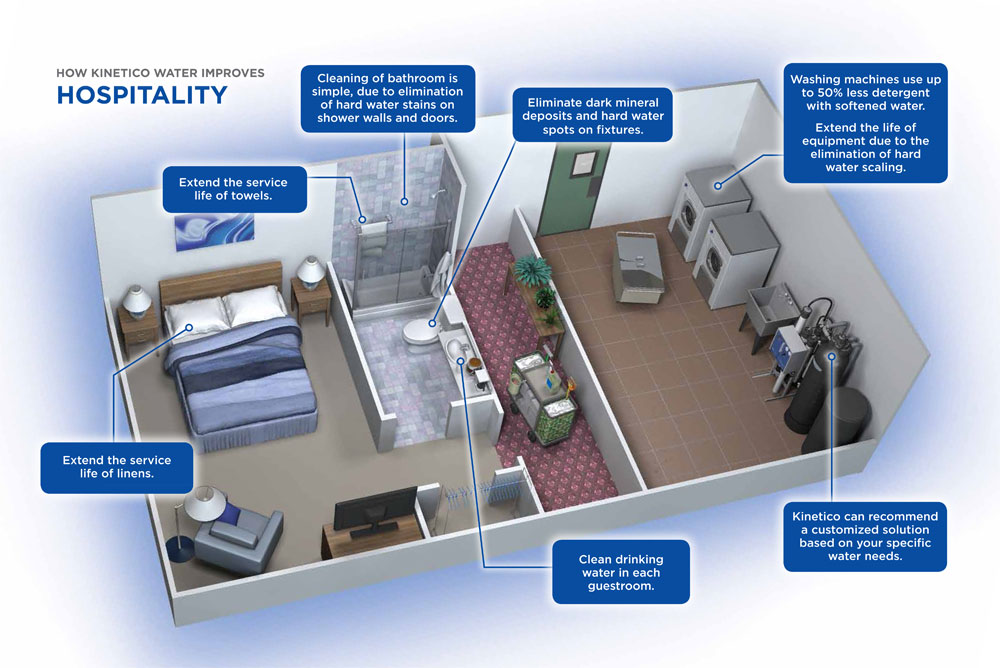 HOW KINETICO WATER IMPROVES
HOSPITALITY

Cleaning of bathroom is simple, due to elimination of hard water stains on shower walls and doors.

Eliminate dark mineral deposits and hard water spots on fixtures.

Washing machines use up to 50% less detergent with softened water.

Extend the life of equipment due to the elimination of hard water scaling.

Extend the service life of towels.

Extend the service life of linens.

Clean drinking water in each guestroom.

Kinetico can recommend a customized solution based on your specific water needs.